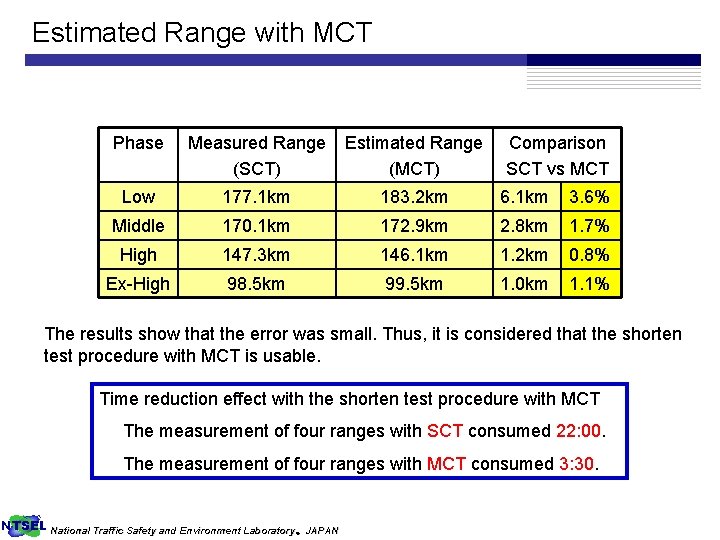 Estimated Range with MCT

| Phase | Measured Range (SCT) | Estimated Range (MCT) | Comparison SCT vs MCT | |
|---|---|---|---|---|
| Low | 177.1km | 183.2km | 6.1km | 3.6% |
| Middle | 170.1km | 172.9km | 2.8km | 1.7% |
| High | 147.3km | 146.1km | 1.2km | 0.8% |
| Ex-High | 98.5km | 99.5km | 1.0km | 1.1% |

The results show that the error was small. Thus, it is considered that the shorten test procedure with MCT is usable.

Time reduction effect with the shorten test procedure with MCT

The measurement of four ranges with SCT consumed 22:00.

The measurement of four ranges with MCT consumed 3:30.

NTSEL National Traffic Safety and Environment Laboratory, JAPAN